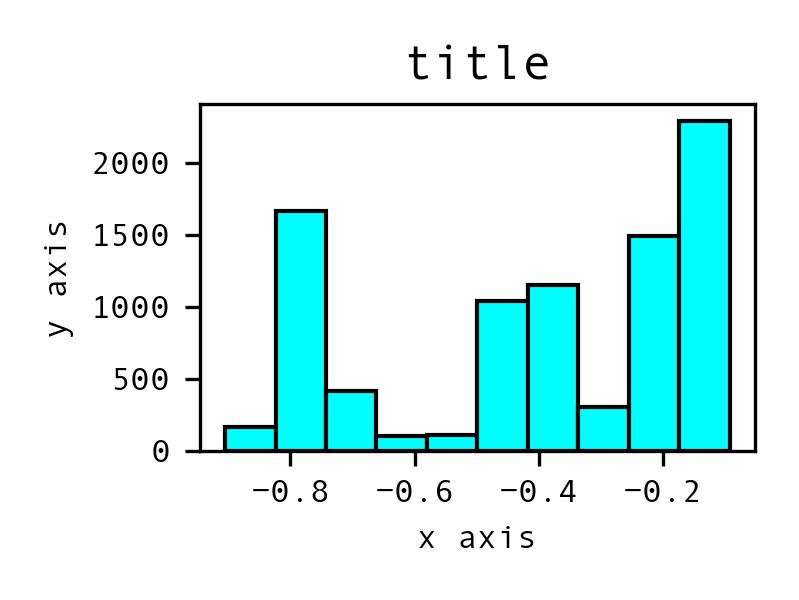 title

y axis

2000
1500
1000
500
0

−0.8
−0.6
−0.4
−0.2

x axis